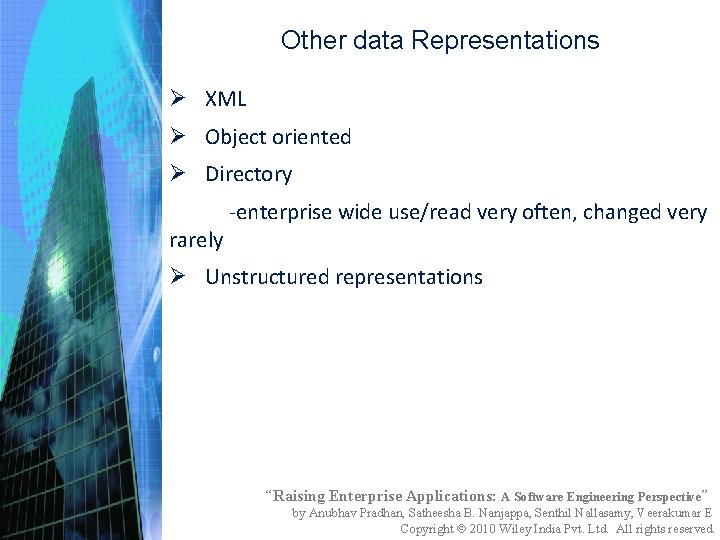 Other data Representations

➢ XML

➢ Object oriented

➢ Directory

-enterprise wide use/read very often, changed very rarely

➢ Unstructured representations

"Raising Enterprise Applications: A Software Engineering Perspective"
by Anubhav Pradhan, Satheesha B. Nanjappa, Senthil Nallasamy, Veerakumar E
Copyright © 2010 Wiley India Pvt. Ltd. All rights reserved.